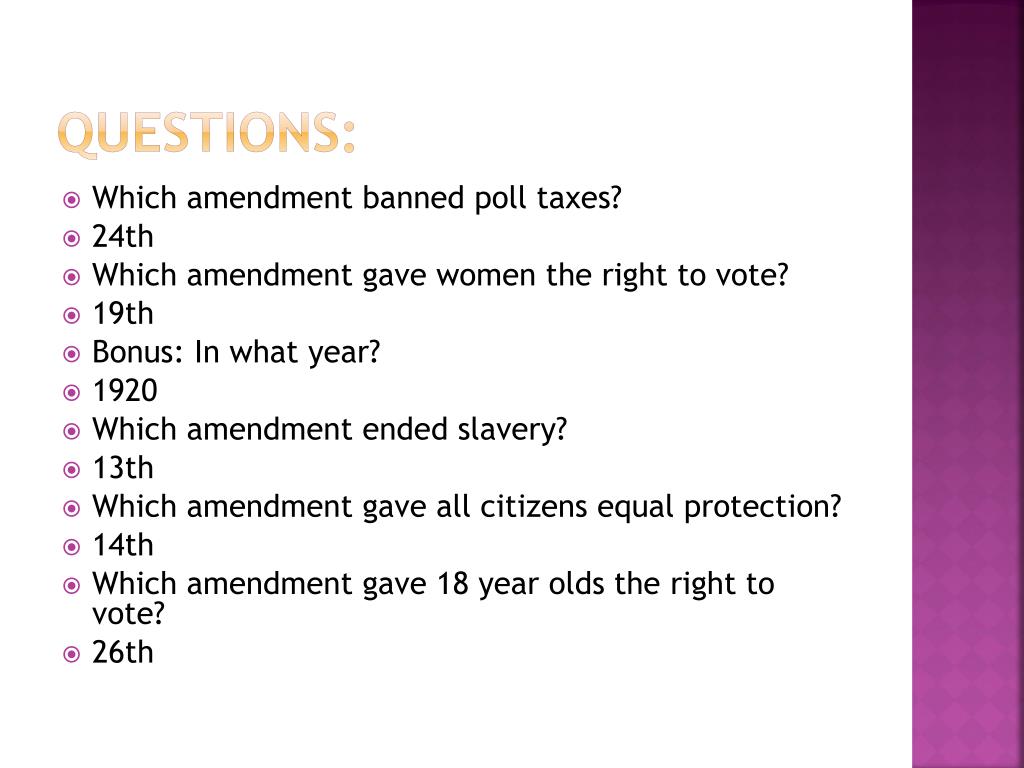 QUESTIONS:

Which amendment banned poll taxes?
24th
Which amendment gave women the right to vote?
19th
Bonus: In what year?
1920
Which amendment ended slavery?
13th
Which amendment gave all citizens equal protection?
14th
Which amendment gave 18 year olds the right to vote?
26th